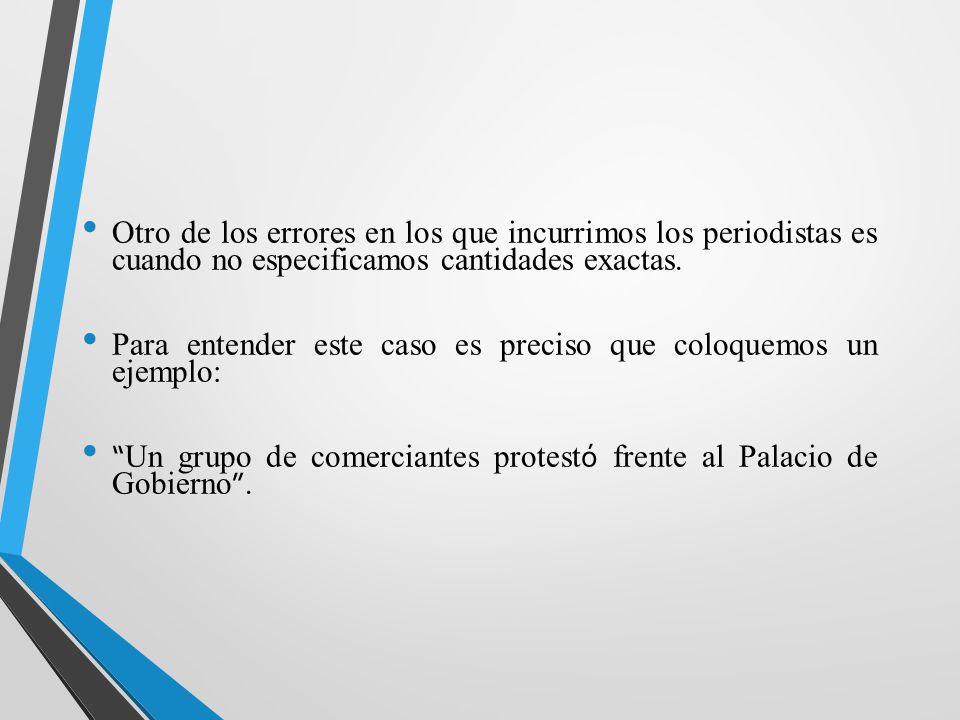 • Otro de los errores en los que incurrimos los periodistas es cuando no especificamos cantidades exactas.

• Para entender este caso es preciso que coloquemos un ejemplo:

• “Un grupo de comerciantes protestó frente al Palacio de Gobierno”.